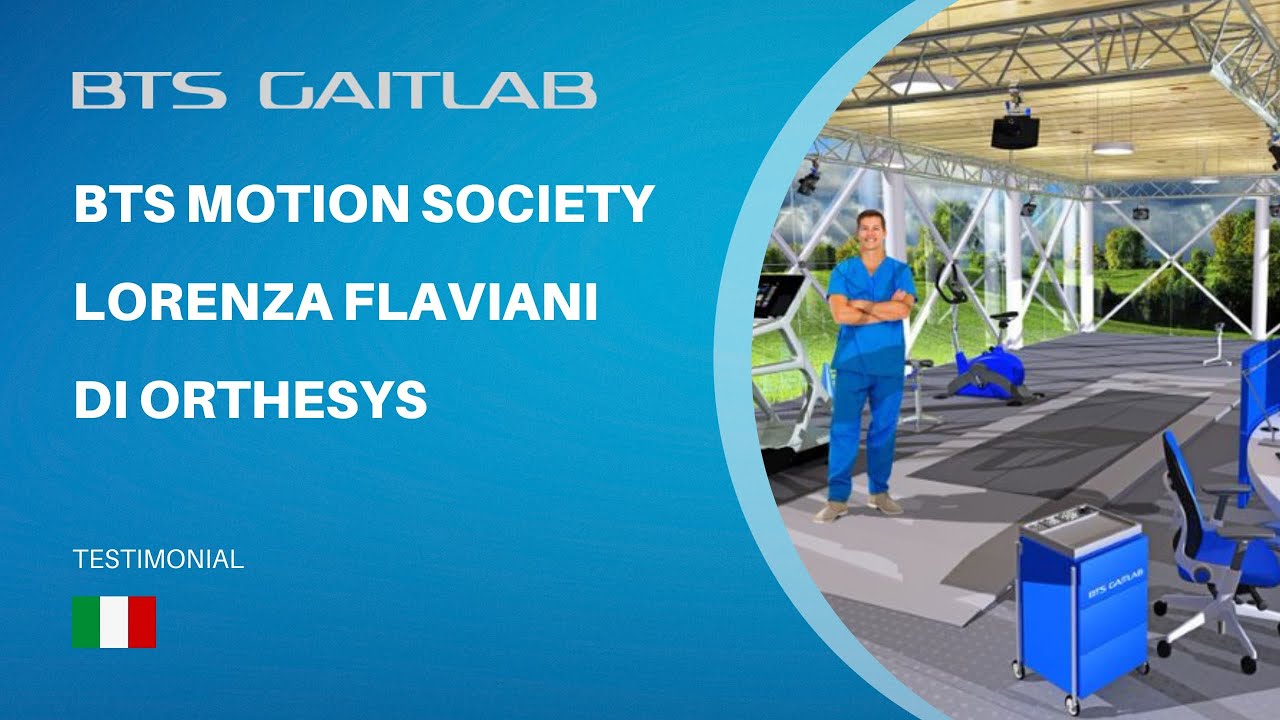 BTS GAITLAB

BTS MOTION SOCIETY
LORENZA FLAVIANI
DI ORTHESYS

TESTIMONIAL

BTS GAITLAB